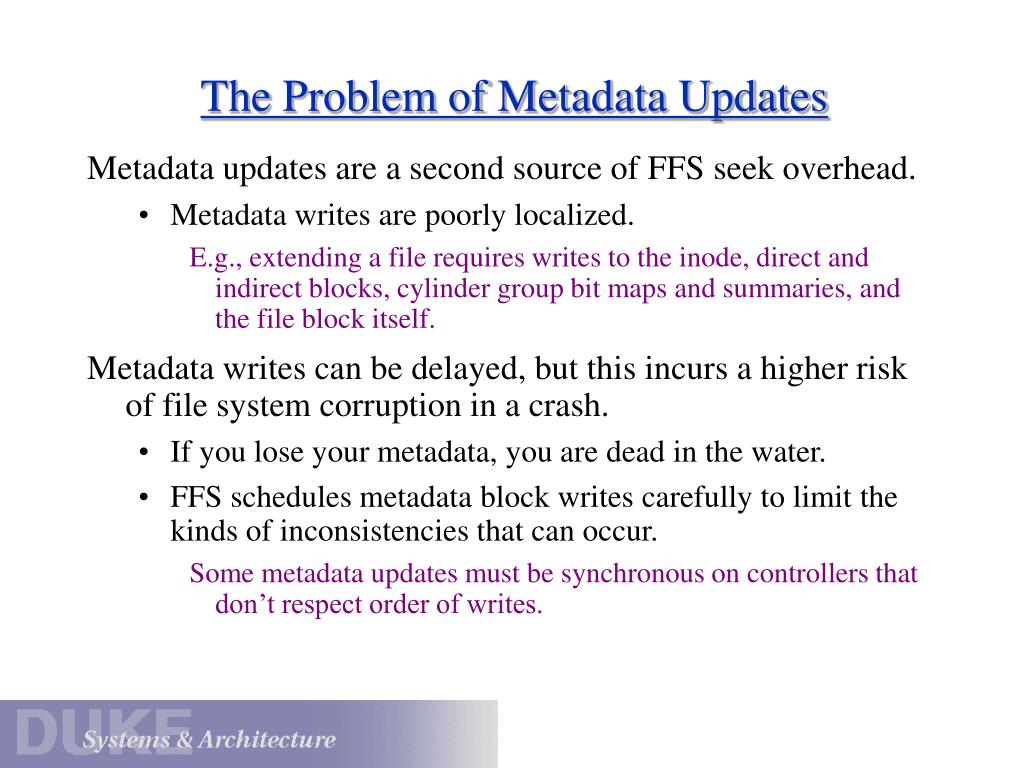 The Problem of Metadata Updates

Metadata updates are a second source of FFS seek overhead.

• Metadata writes are poorly localized.

E.g., extending a file requires writes to the inode, direct and indirect blocks, cylinder group bit maps and summaries, and the file block itself.

Metadata writes can be delayed, but this incurs a higher risk of file system corruption in a crash.

• If you lose your metadata, you are dead in the water.

• FFS schedules metadata block writes carefully to limit the kinds of inconsistencies that can occur.

Some metadata updates must be synchronous on controllers that don't respect order of writes.

DUKE Systems & Architecture